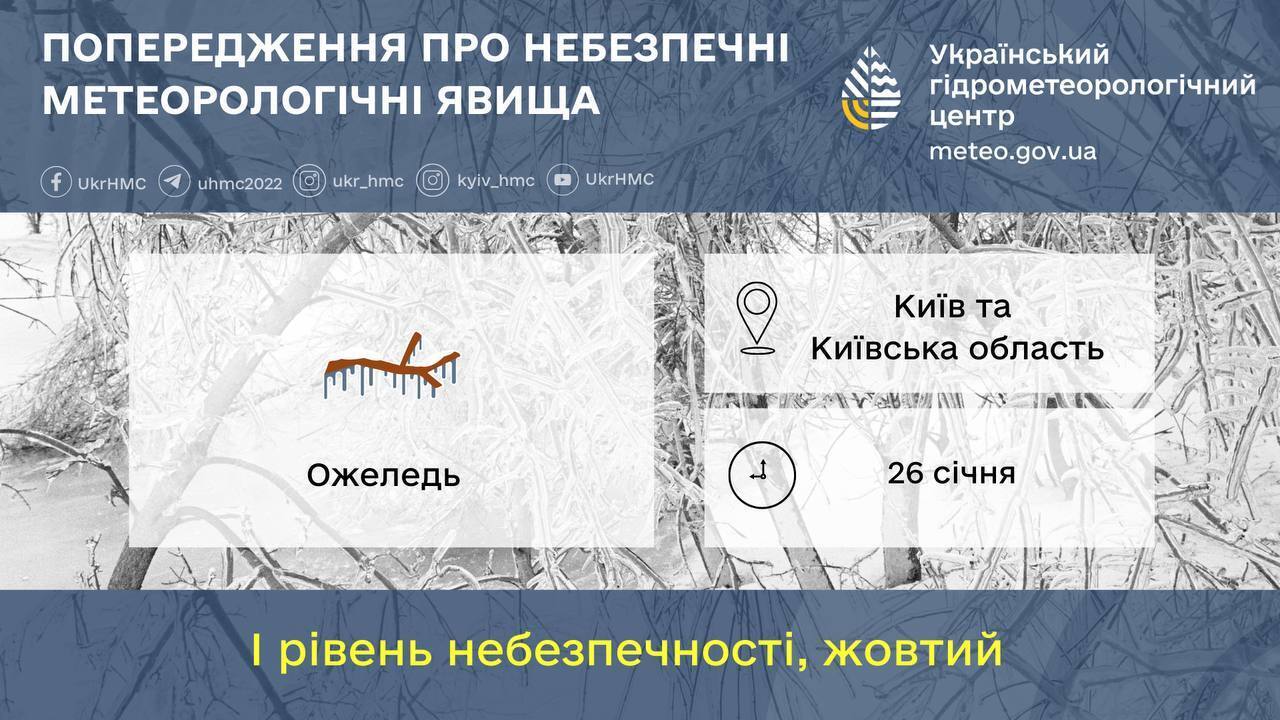 ПОПЕРЕДЖЕННЯ ПРО НЕБЕЗПЕЧНІ МЕТЕОРОЛОГІЧНІ ЯВИЩА

Український гідрометеорологічний центр
meteo.gov.ua

UkrHMC uhmc2022 ukr_hmc kyiv_hmc UkrHMC

Ожеледь

Київ та Київська область

26 січня

І рівень небезпечності, жовтий